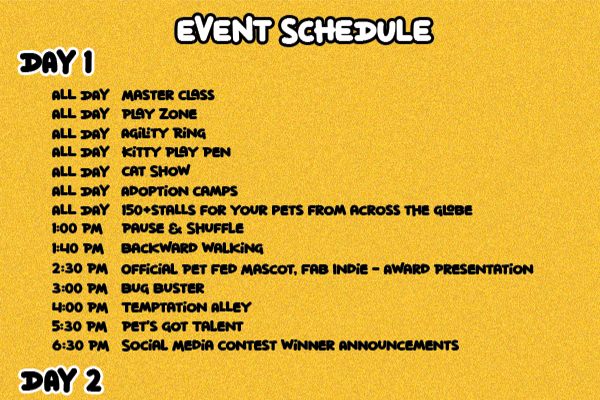 EVENT SCHEDULE

DAY 1

ALL DAY MASTER CLASS
ALL DAY PLAY ZONE
ALL DAY AGILITY RING
ALL DAY KITTY PLAY PEN
ALL DAY CAT SHOW
ALL DAY ADOPTION CAMPS
ALL DAY 150+STALLS FOR YOUR PETS FROM ACROSS THE GLOBE
1:00 PM PAUSE & SHUFFLE
1:40 PM BACKWARD WALKING
2:30 PM OFFICIAL PET FED MASCOT, FAB INDIE - AWARD PRESENTATION
3:00 PM BUG BUSTER
4:00 PM TEMPTATION ALLEY
5:30 PM PET'S GOT TALENT
6:30 PM SOCIAL MEDIA CONTEST WINNER ANNOUNCEMENTS

DAY 2